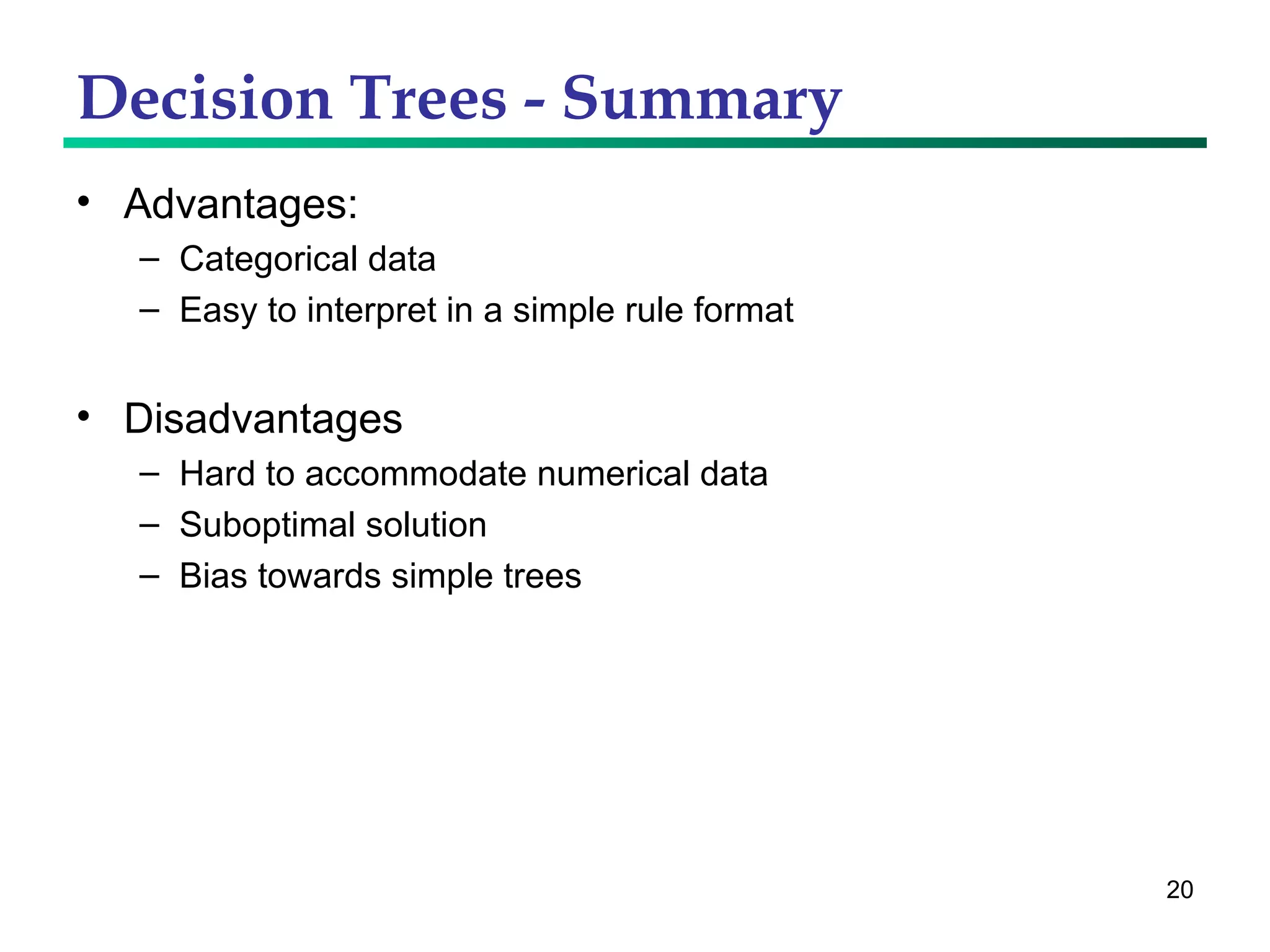 Decision Trees - Summary

• Advantages:
– Categorical data
– Easy to interpret in a simple rule format

• Disadvantages
– Hard to accommodate numerical data
– Suboptimal solution
– Bias towards simple trees

20